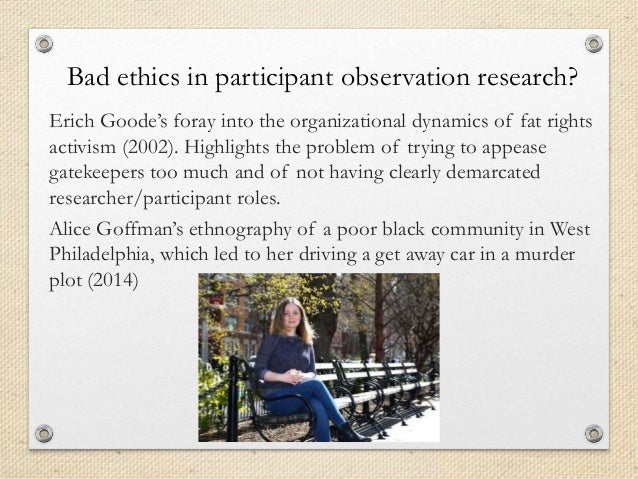 Bad ethics in participant observation research?

Erich Goode's foray into the organizational dynamics of fat rights activism (2002). Highlights the problem of trying to appease gatekeepers too much and of not having clearly demarcated researcher/participant roles.

Alice Goffman's ethnography of a poor black community in West Philadelphia, which led to her driving a get away car in a murder plot (2014)